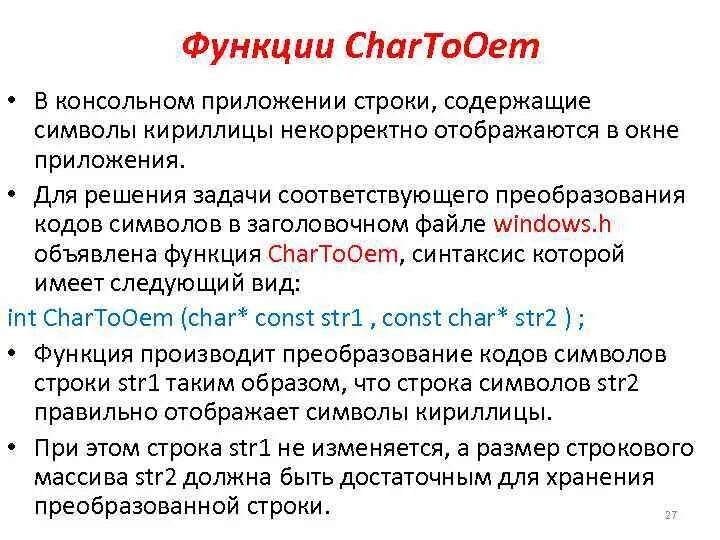 Функции CharToOem

• В консольном приложении строки, содержащие символы кириллицы некорректно отображаются в окне приложения.

• Для решения задачи соответствующего преобразования кодов символов в заголовочном файле windows.h объявлена функция CharToOem, синтаксис которой имеет следующий вид:

int CharToOem (char* const str1 , const char* str2 ) ;

• Функция производит преобразование кодов символов строки str1 таким образом, что строка символов str2 правильно отображает символы кириллицы.

• При этом строка str1 не изменяется, а размер строкового массива str2 должна быть достаточным для хранения преобразованной строки.

27